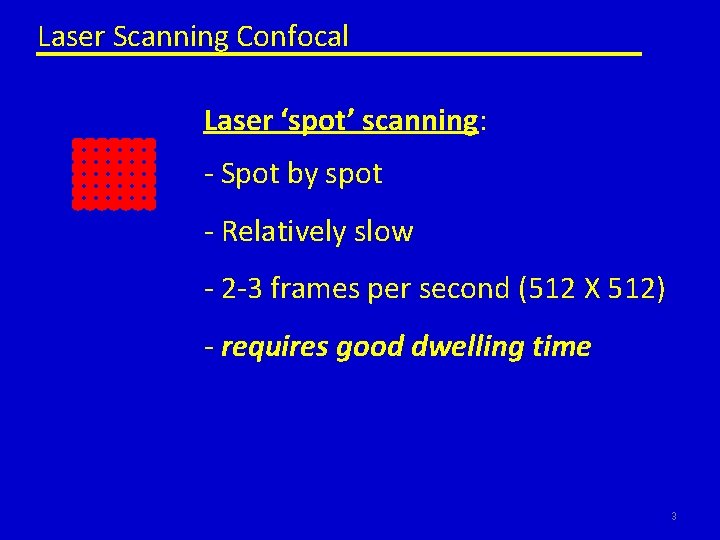 Laser Scanning Confocal

Laser ‘spot’ scanning:

- Spot by spot

- Relatively slow

- 2-3 frames per second (512 X 512)

- requires good dwelling time

3